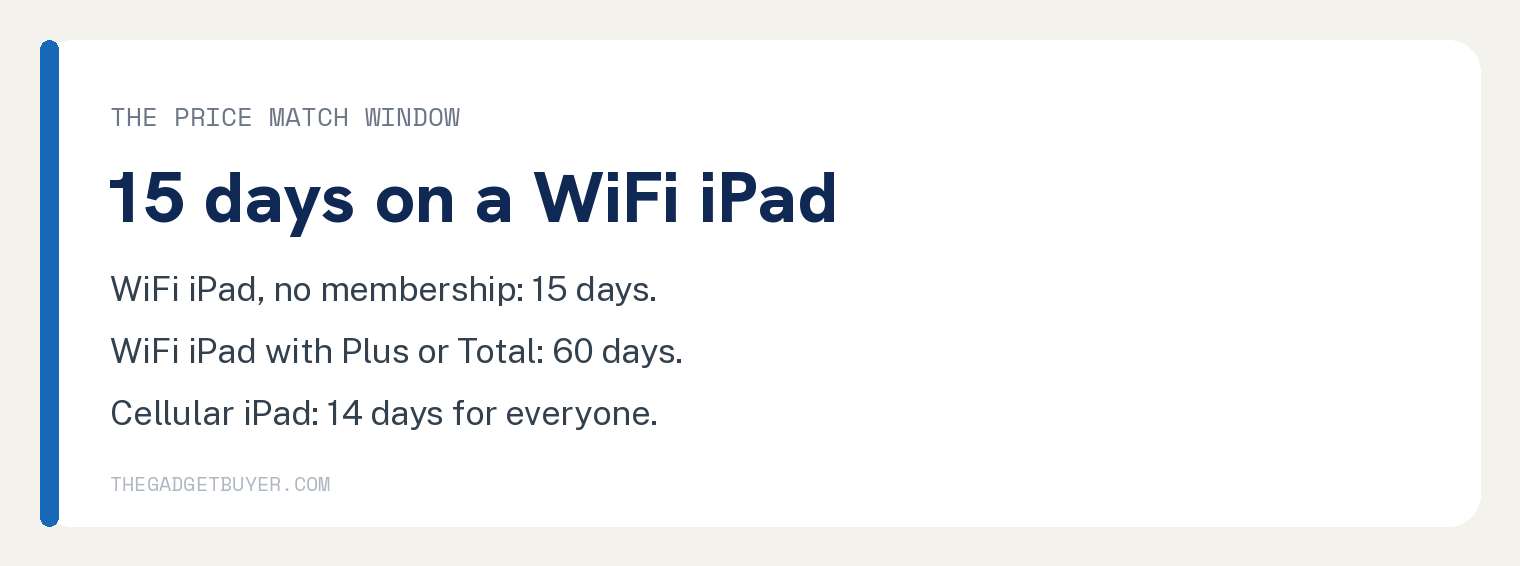 THE PRICE MATCH WINDOW

15 days on a WiFi iPad

WiFi iPad, no membership: 15 days.

WiFi iPad with Plus or Total: 60 days.

Cellular iPad: 14 days for everyone.

THEGADGETBUYER.COM